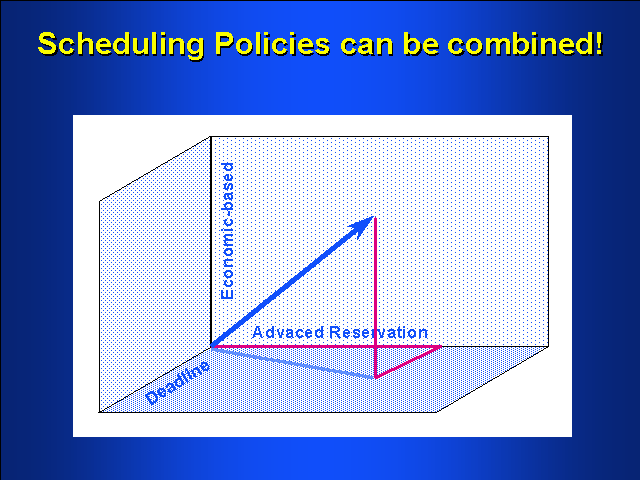 Scheduling Policies can be combined!

Economic-based

Advaced Reservation

Deadline